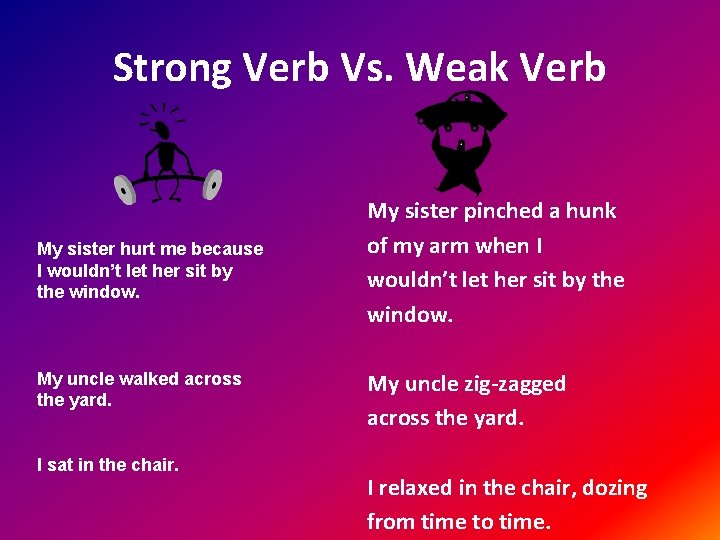 Strong Verb Vs. Weak Verb

My sister hurt me because I wouldn't let her sit by the window.

My uncle walked across the yard.

I sat in the chair.

My sister pinched a hunk of my arm when I wouldn't let her sit by the window.

My uncle zig-zagged across the yard.

I relaxed in the chair, dozing from time to time.